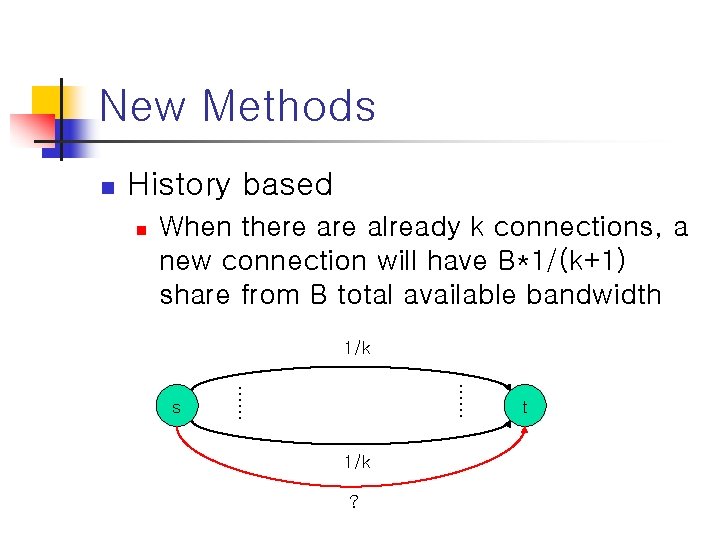 New Methods

History based

When there are already k connections, a new connection will have B*1/(k+1) share from B total available bandwidth

1/k

s

t

1/k

?